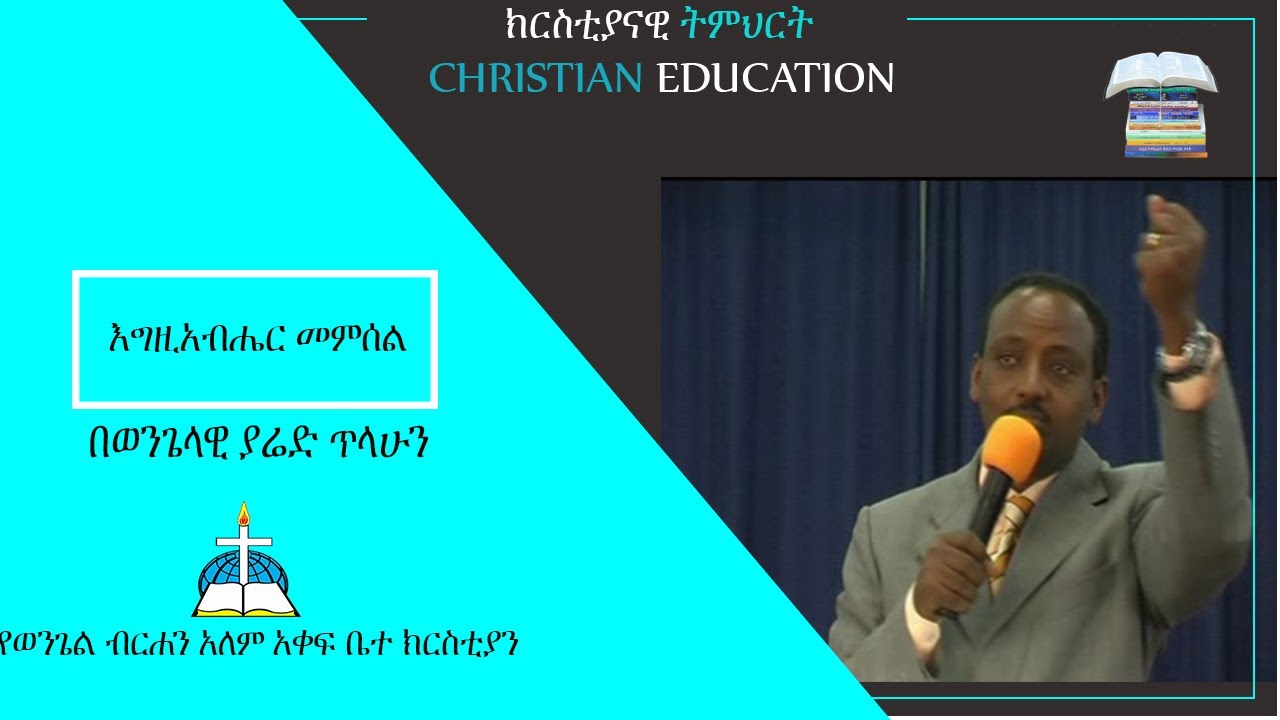 ክርስቲያናዊ ትምህርት
CHRISTIAN EDUCATION

እግዚአብሔር መምሰል

በወንጌላዊ ያሬድ ጥላሁን

የወንጌል ብርሐን አለም አቀፍ ቤተ ክርስቲያን